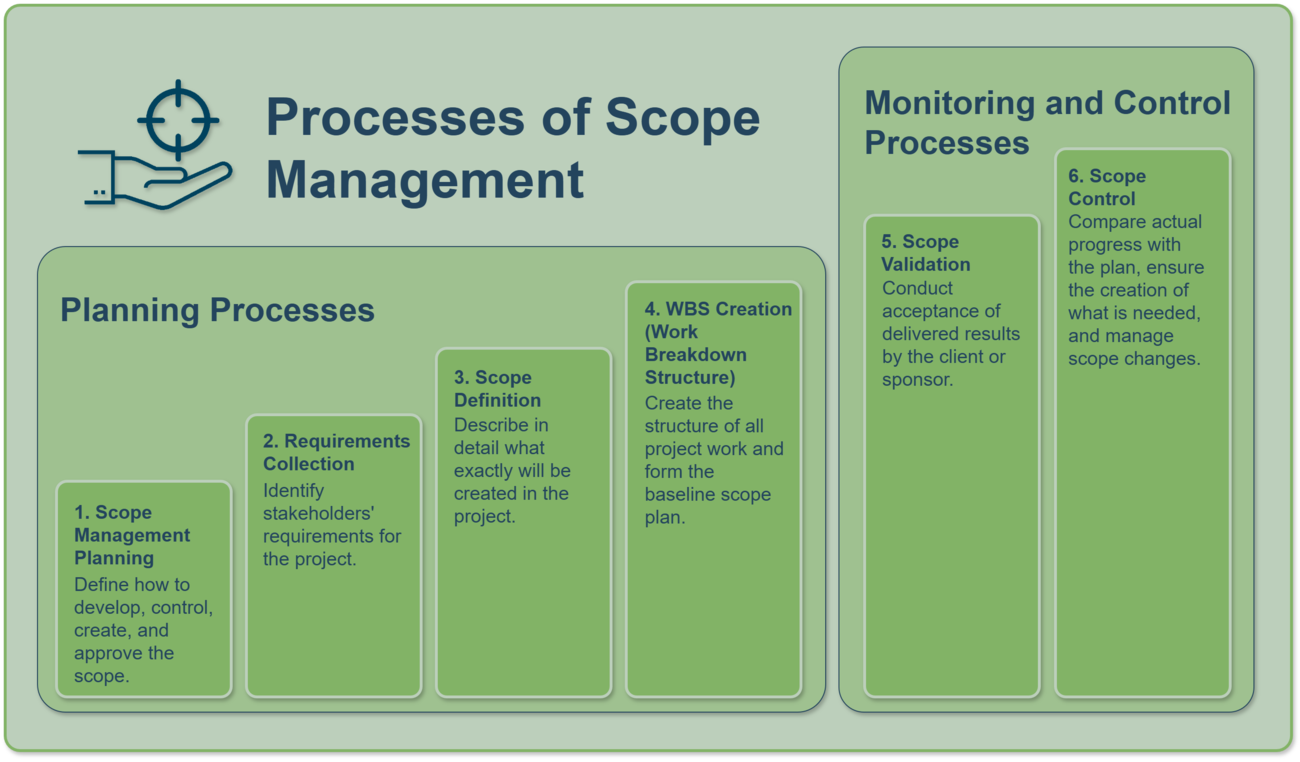 Processes of Scope Management

Planning Processes

1. Scope Management Planning
Define how to develop, control, create, and approve the scope.

2. Requirements Collection
Identify stakeholders' requirements for the project.

3. Scope Definition
Describe in detail what exactly will be created in the project.

4. WBS Creation (Work Breakdown Structure)
Create the structure of all project work and form the baseline scope plan.

Monitoring and Control Processes

5. Scope Validation
Conduct acceptance of delivered results by the client or sponsor.

6. Scope Control
Compare actual progress with the plan, ensure the creation of what is needed, and manage scope changes.